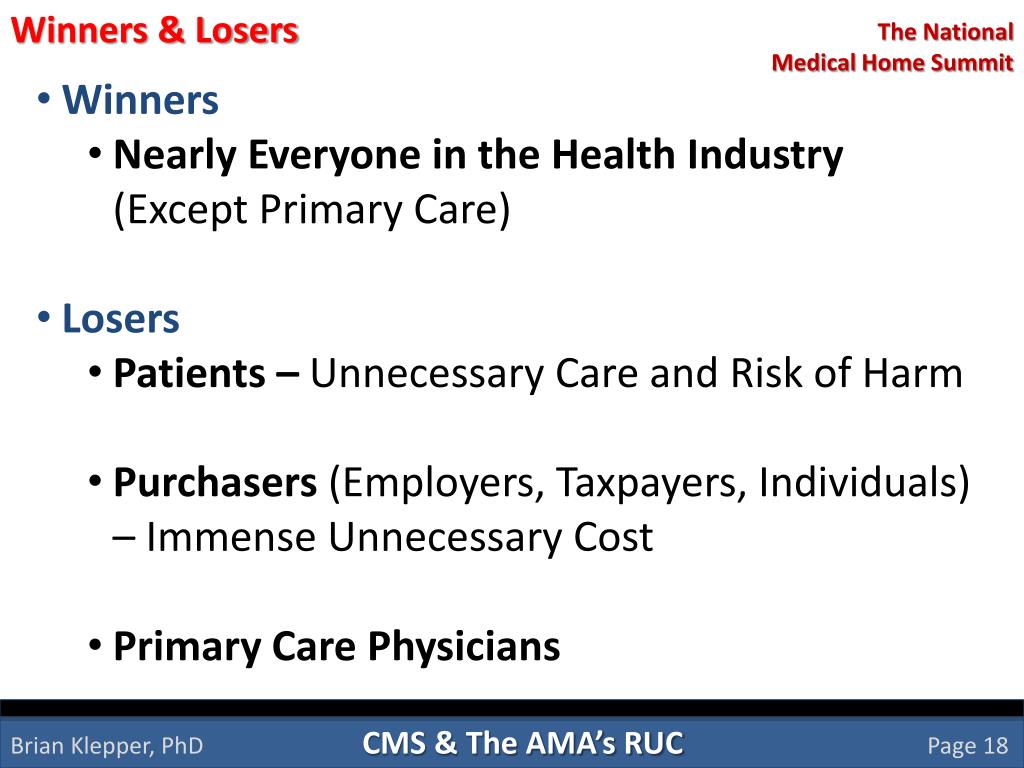 Winners & Losers

The National Medical Home Summit

• Winners
• Nearly Everyone in the Health Industry (Except Primary Care)

• Losers
• Patients – Unnecessary Care and Risk of Harm

• Purchasers (Employers, Taxpayers, Individuals) – Immense Unnecessary Cost

• Primary Care Physicians

Brian Klepper, PhD

CMS & The AMA's RUC

Page 18